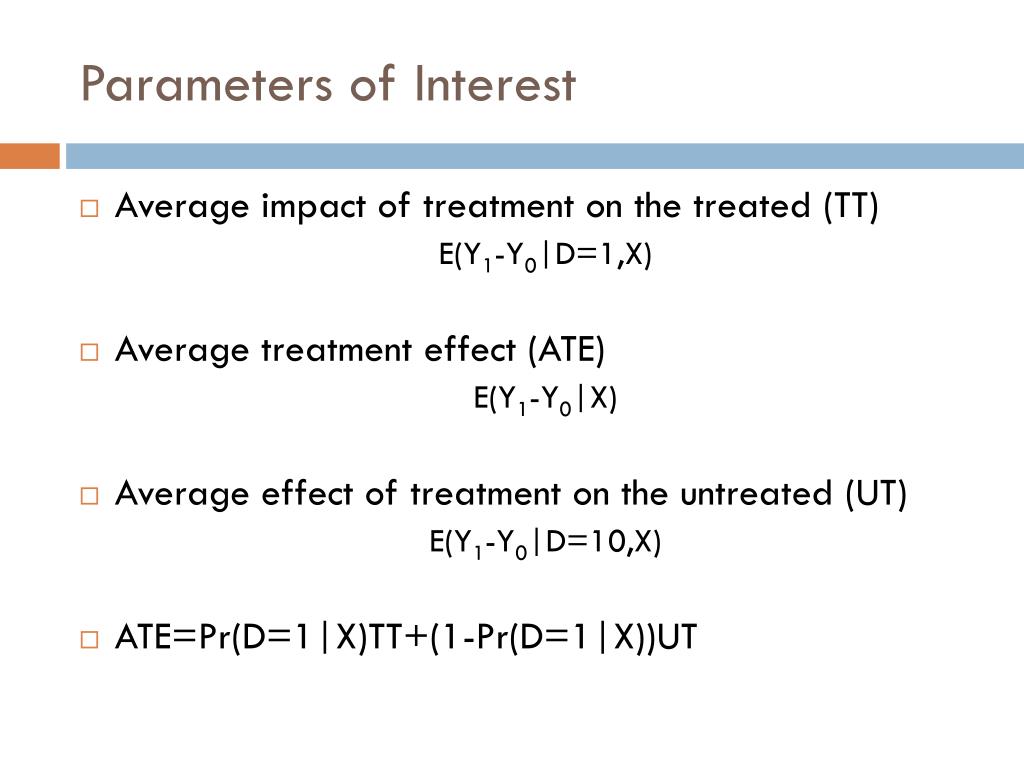 Parameters of Interest

□ Average impact of treatment on the treated (TT)
$E(Y_1-Y_0|D=1,X)$

□ Average treatment effect (ATE)
$E(Y_1-Y_0|X)$

□ Average effect of treatment on the untreated (UT)
$E(Y_1-Y_0|D=10,X)$

□ ATE=Pr(D=1|X)TT+(1-Pr(D=1|X))UT